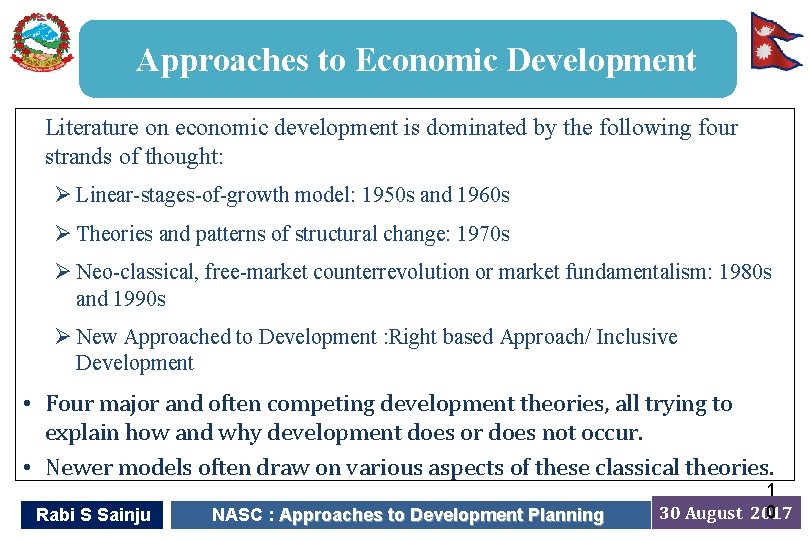 Approaches to Economic Development

Literature on economic development is dominated by the following four strands of thought:

➢ Linear-stages-of-growth model: 1950s and 1960s

➢ Theories and patterns of structural change: 1970s

➢ Neo-classical, free-market counterrevolution or market fundamentalism: 1980s and 1990s

➢ New Approached to Development :Right based Approach/ Inclusive Development

• Four major and often competing development theories, all trying to explain how and why development does or does not occur.

• Newer models often draw on various aspects of these classical theories.

10

Rabi S Sainju

NASC : Approaches to Development Planning

30 August 2017